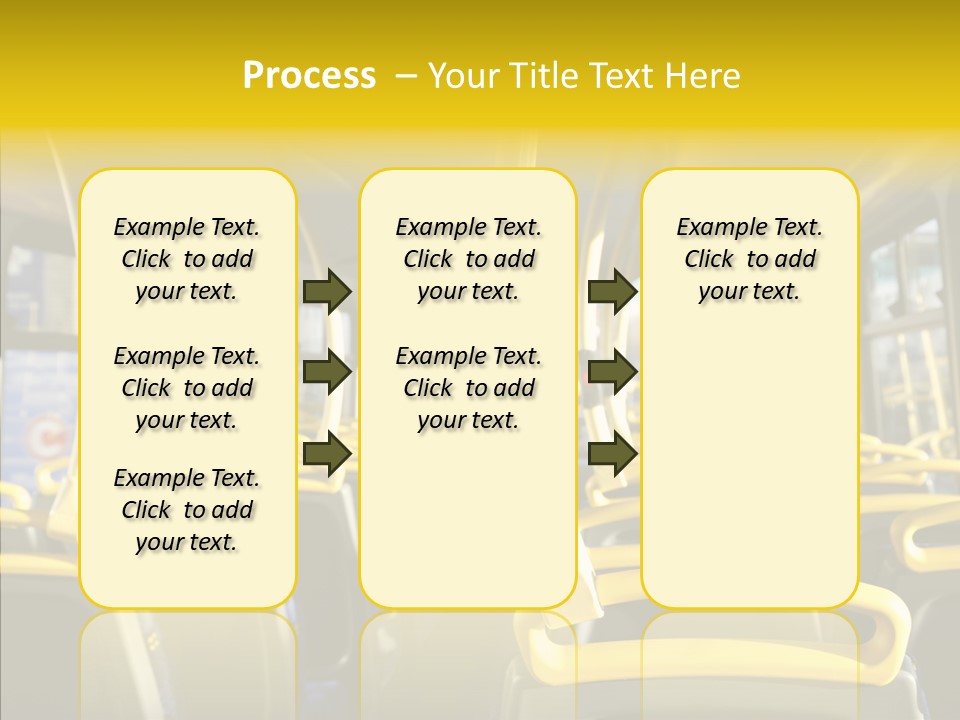 Process – Your Title Text Here

Example Text. Click to add your text.

Example Text. Click to add your text.

Example Text. Click to add your text.

Example Text. Click to add your text.

Example Text. Click to add your text.

Example Text. Click to add your text.